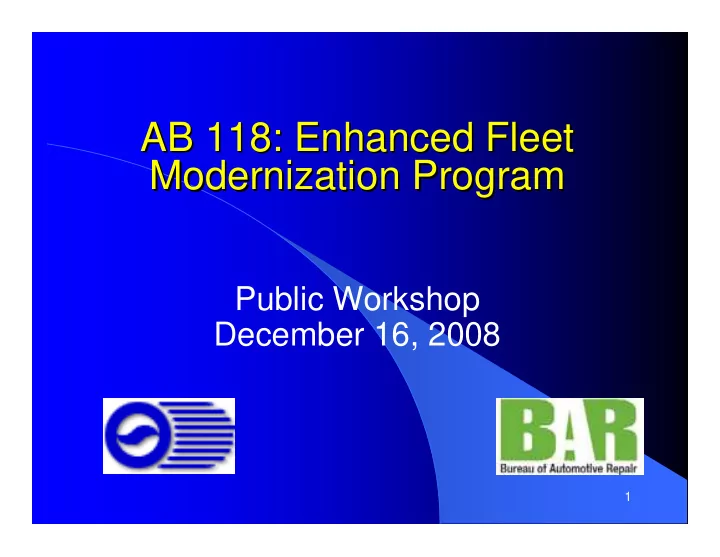 AB 118: Enhanced Fleet Modernization Program

Public Workshop
December 16, 2008

BAR
Bureau of Automotive Repair

1